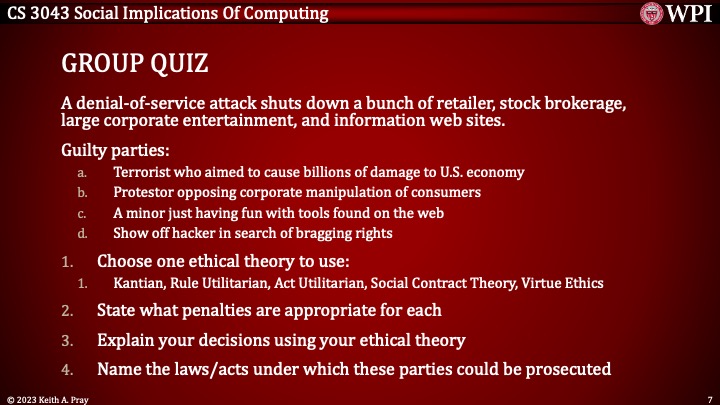 CS 3043 Social Implications Of Computing

WPI

GROUP QUIZ

A denial-of-service attack shuts down a bunch of retailer, stock brokerage, large corporate entertainment, and information web sites.

Guilty parties:

a. Terrorist who aimed to cause billions of damage to U.S. economy
b. Protestor opposing corporate manipulation of consumers
c. A minor just having fun with tools found on the web
d. Show off hacker in search of bragging rights

1. Choose one ethical theory to use:
   1. Kantian, Rule Utilitarian, Act Utilitarian, Social Contract Theory, Virtue Ethics
2. State what penalties are appropriate for each
3. Explain your decisions using your ethical theory
4. Name the laws/acts under which these parties could be prosecuted

© 2023 Keith A. Pray

7